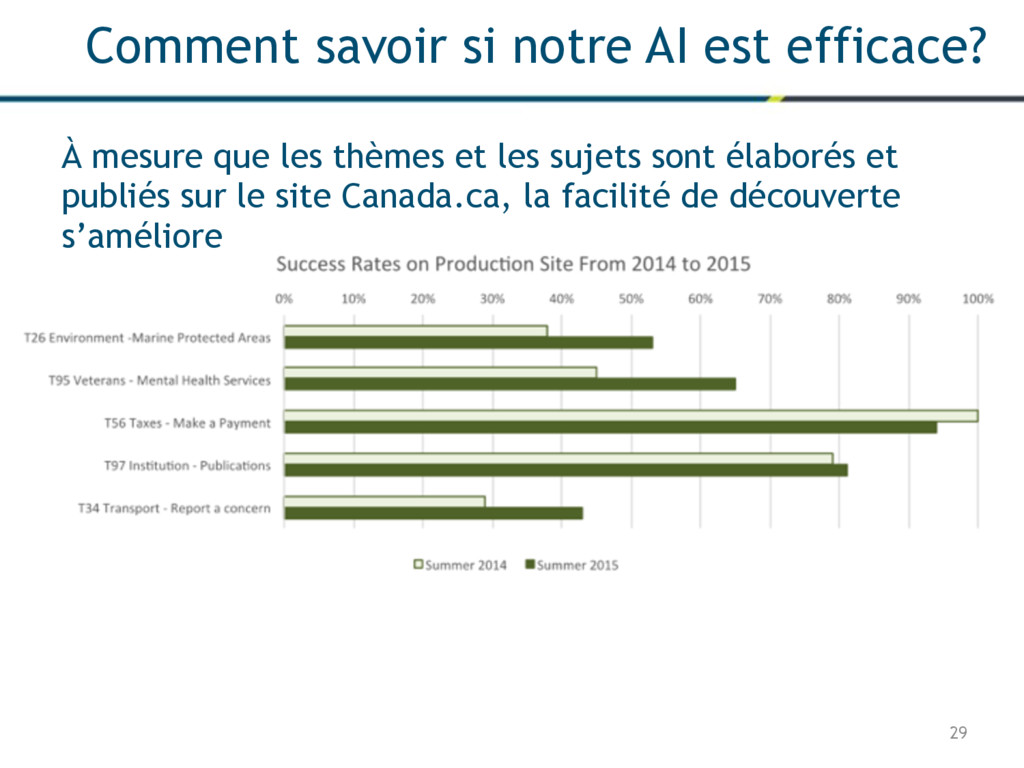 Comment savoir si notre AI est efficace?

À mesure que les thèmes et les sujets sont élaborés et publiés sur le site Canada.ca, la facilité de découverte s'améliore

Success Rates on Production Site From 2014 to 2015

0% 10% 20% 30% 40% 50% 60% 70% 80% 90% 100%

T26 Environment -Marine Protected Areas

T95 Veterans - Mental Health Services

T56 Taxes - Make a Payment

T97 Institution - Publications

T34 Transport - Report a concern

Summer 2014 Summer 2015

29